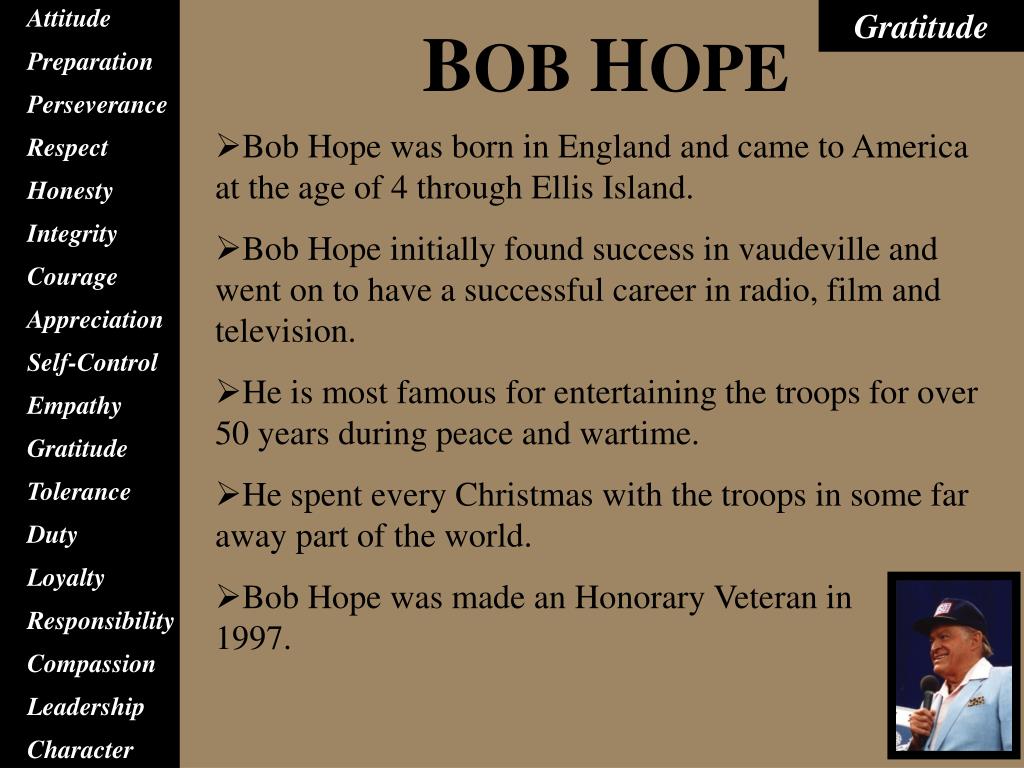 Attitude
Preparation
Perseverance
Respect
Honesty
Integrity
Courage
Appreciation
Self-Control
Empathy
Gratitude
Tolerance
Duty
Loyalty
Responsibility
Compassion
Leadership
Character

Gratitude

BOB HOPE

➢Bob Hope was born in England and came to America at the age of 4 through Ellis Island.

➢Bob Hope initially found success in vaudeville and went on to have a successful career in radio, film and television.

➢He is most famous for entertaining the troops for over 50 years during peace and wartime.

➢He spent every Christmas with the troops in some far away part of the world.

➢Bob Hope was made an Honorary Veteran in 1997.